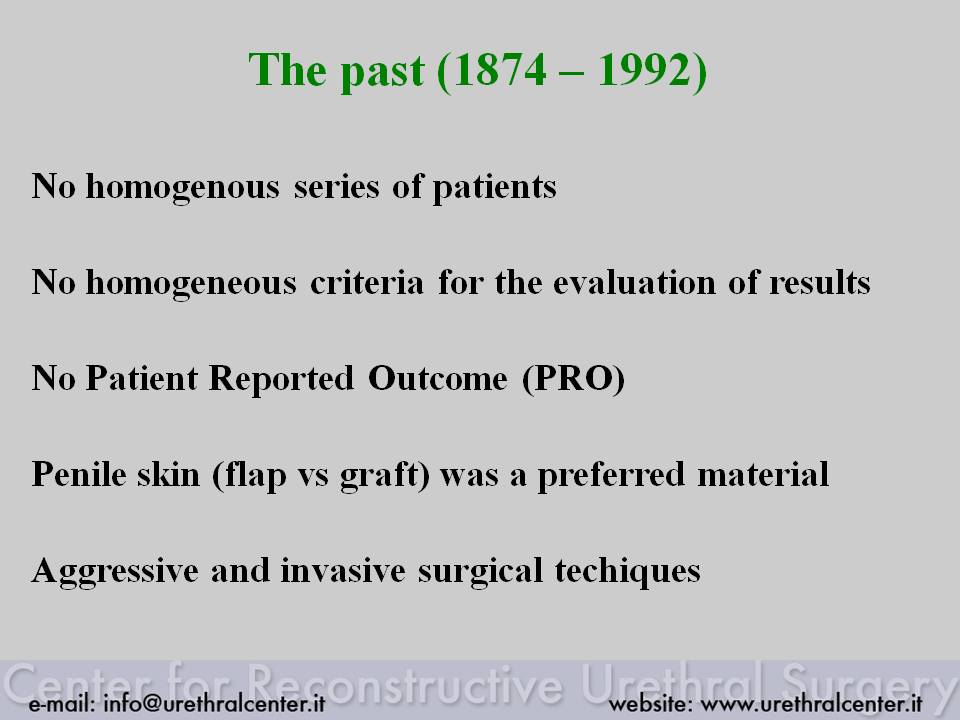 The past (1874 – 1992)

No homogenous series of patients

No homogeneous criteria for the evaluation of results

No Patient Reported Outcome (PRO)

Penile skin (flap vs graft) was a preferred material

Aggressive and invasive surgical techiques

Center for Reconstructive Urethral Surgery

e-mail: info@urethralcenter.it

website: www.urethralcenter.it